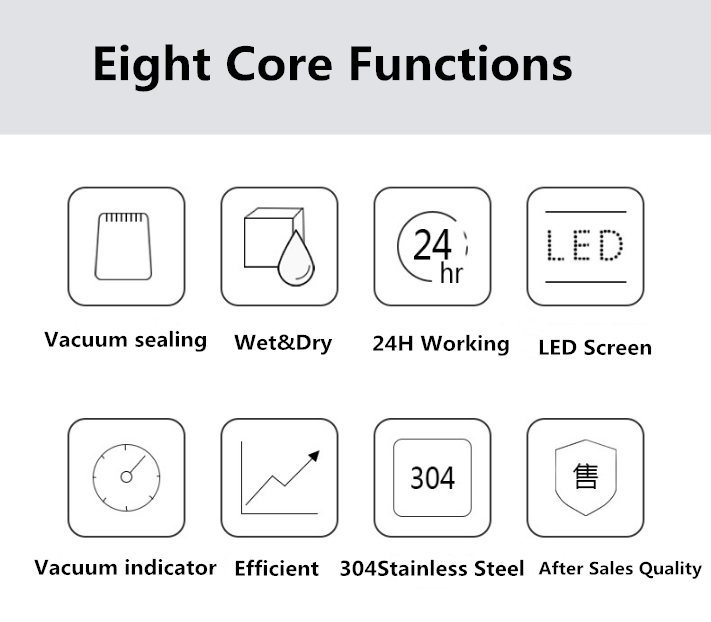 Eight Core Functions

24 hr

LED

Vacuum sealing

Wet&Dry

24H Working

LED Screen

304

售

Vacuum indicator

Efficient

304Stainless Steel

After Sales Quality